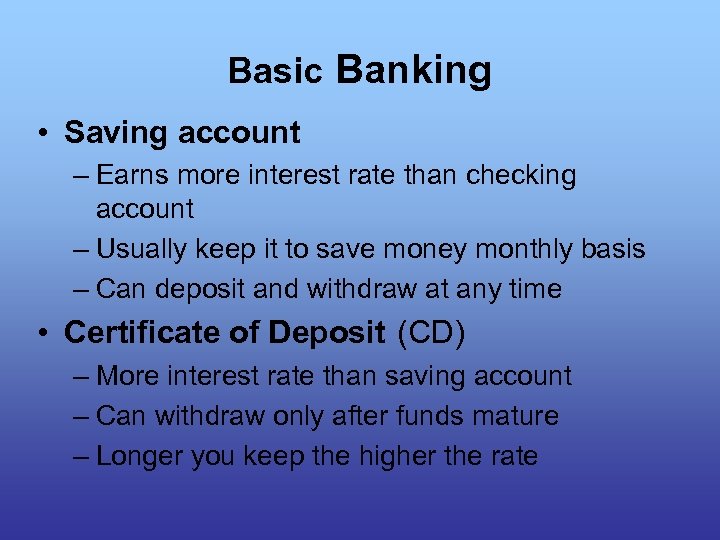 Basic Banking

• Saving account
– Earns more interest rate than checking account
– Usually keep it to save money monthly basis
– Can deposit and withdraw at any time

• Certificate of Deposit (CD)
– More interest rate than saving account
– Can withdraw only after funds mature
– Longer you keep the higher the rate